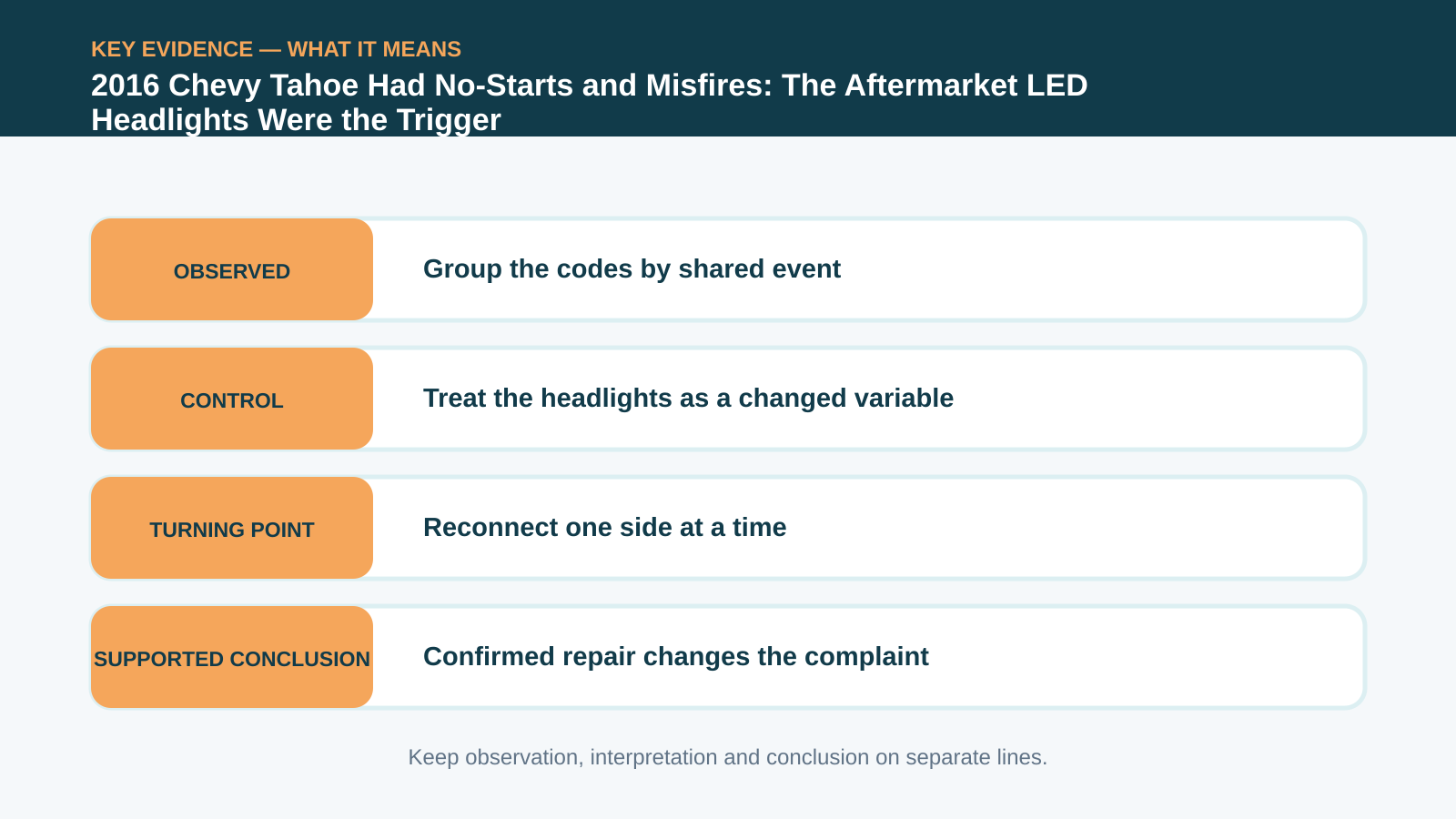 KEY EVIDENCE — WHAT IT MEANS

2016 Chevy Tahoe Had No-Starts and Misfires: The Aftermarket LED Headlights Were the Trigger

OBSERVED

Group the codes by shared event

CONTROL

Treat the headlights as a changed variable

TURNING POINT

Reconnect one side at a time

SUPPORTED CONCLUSION

Confirmed repair changes the complaint

Keep observation, interpretation and conclusion on separate lines.